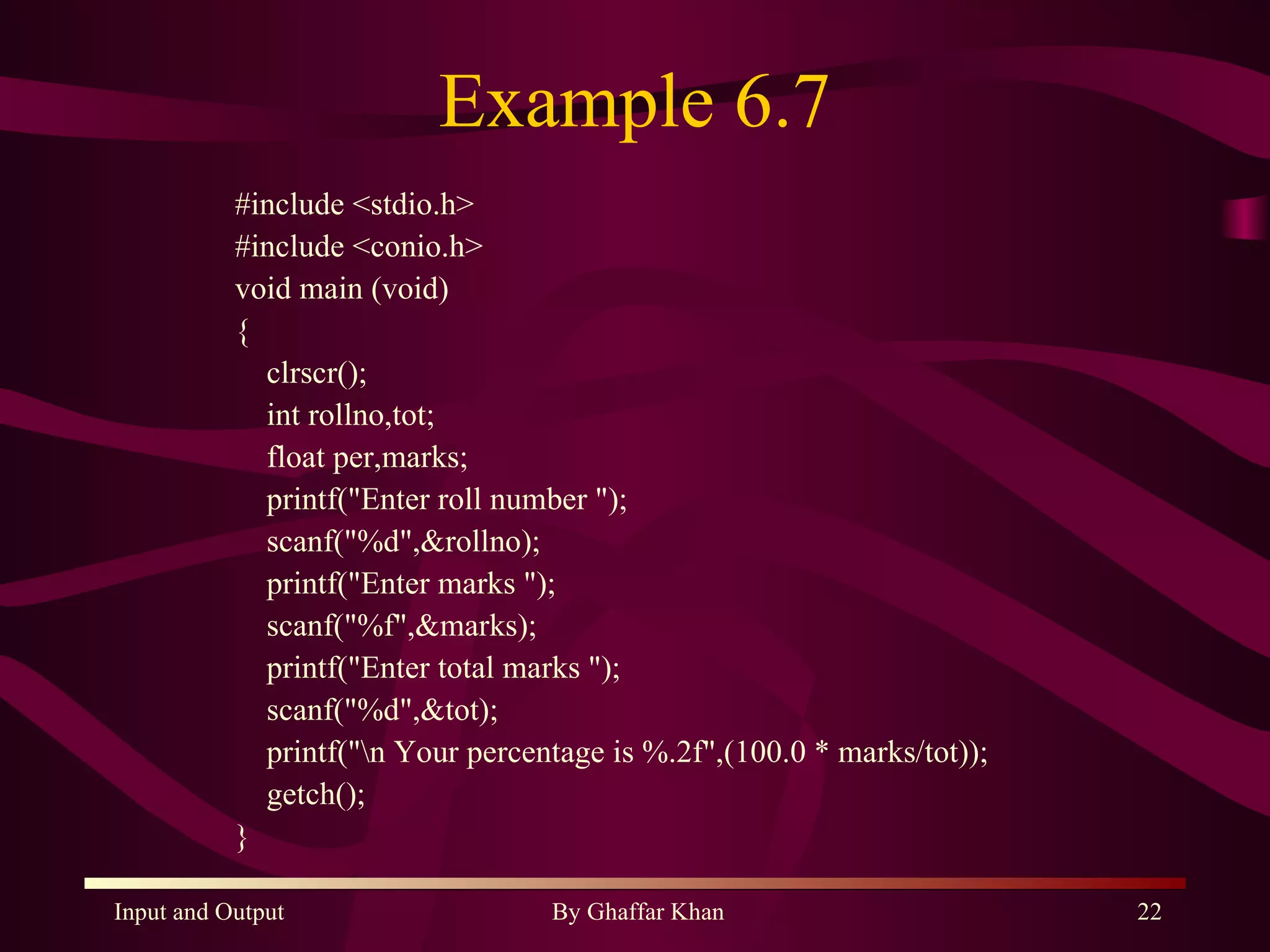 Example 6.7

#include <stdio.h>
#include <conio.h>
void main (void)
{
clrscr();
int rollno,tot;
float per,marks;
printf("Enter roll number ");
scanf("%d",&rollno);
printf("Enter marks ");
scanf("%f",&marks);
printf("Enter total marks ");
scanf("%d",&tot);
printf("\n Your percentage is %.2f",(100.0 * marks/tot));
getch();
}

Input and Output

By Ghaffar Khan

22